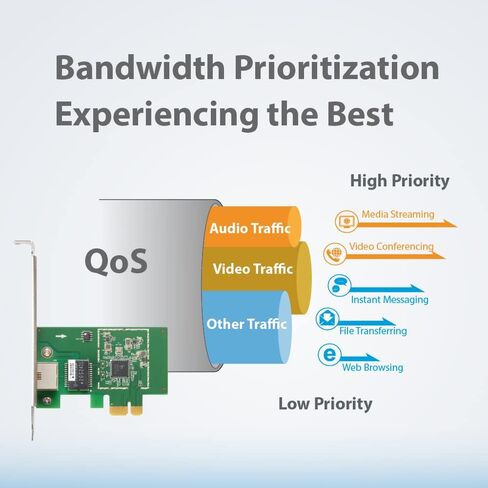 Bandwidth Prioritization
Experiencing the Best

High Priority

QoS

Audio Traffic

Video Traffic

Other Traffic

Media Streaming

Video Conferencing

Instant Messaging

File Transferring

Web Browsing

Low Priority